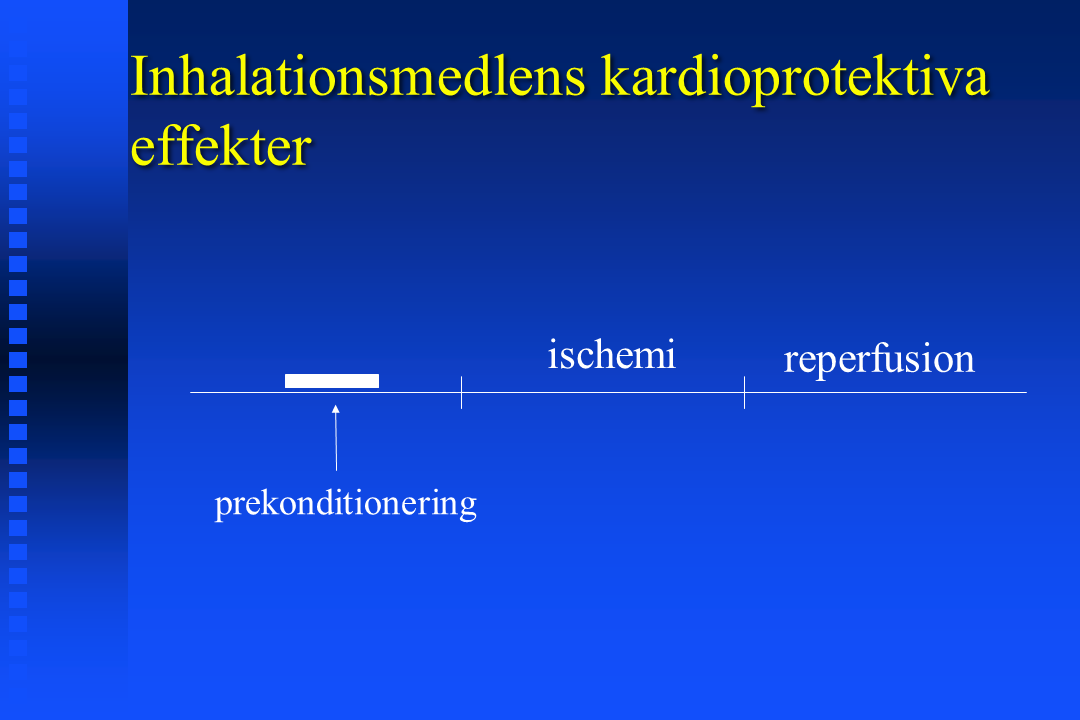 Inhalationsmedlens kardioprotektiva effekter

ischemi

reperfusion

prekonditionering